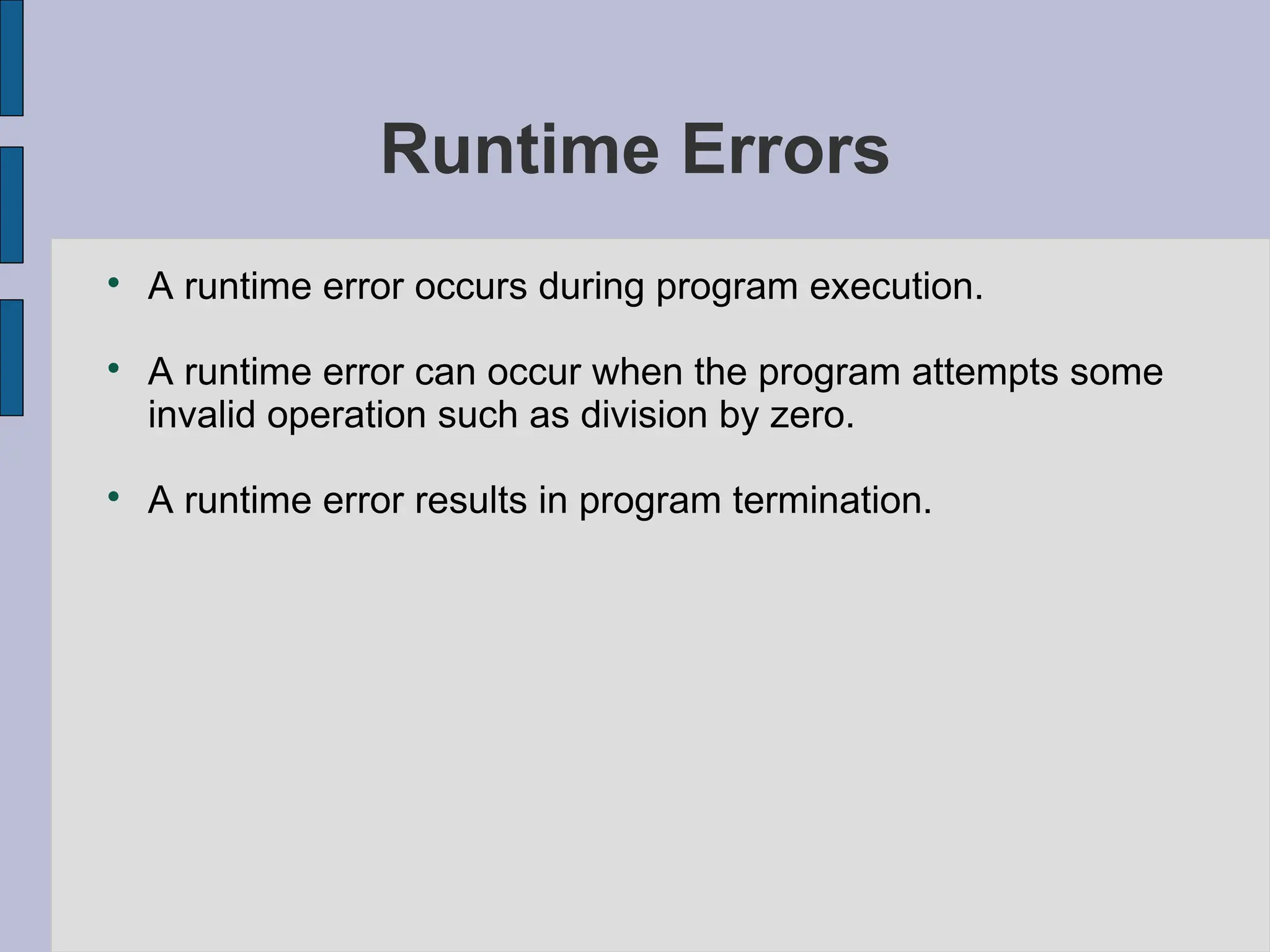 Runtime Errors

• A runtime error occurs during program execution.

• A runtime error can occur when the program attempts some invalid operation such as division by zero.

• A runtime error results in program termination.